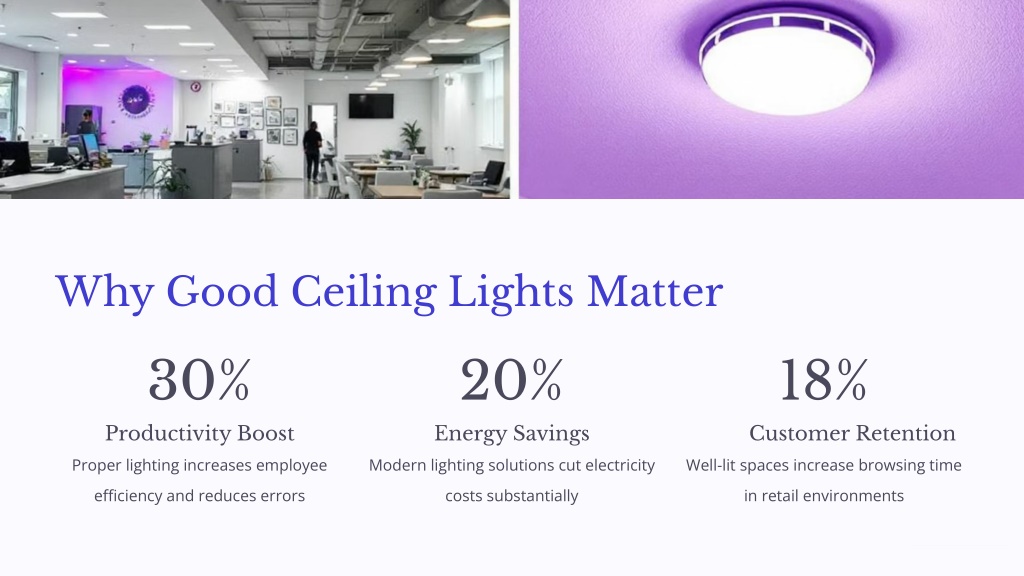 Why Good Ceiling Lights Matter

30%

Productivity Boost

Proper lighting increases employee efficiency and reduces errors

20%

Energy Savings

Modern lighting solutions cut electricity costs substantially

18%

Customer Retention

Well-lit spaces increase browsing time in retail environments